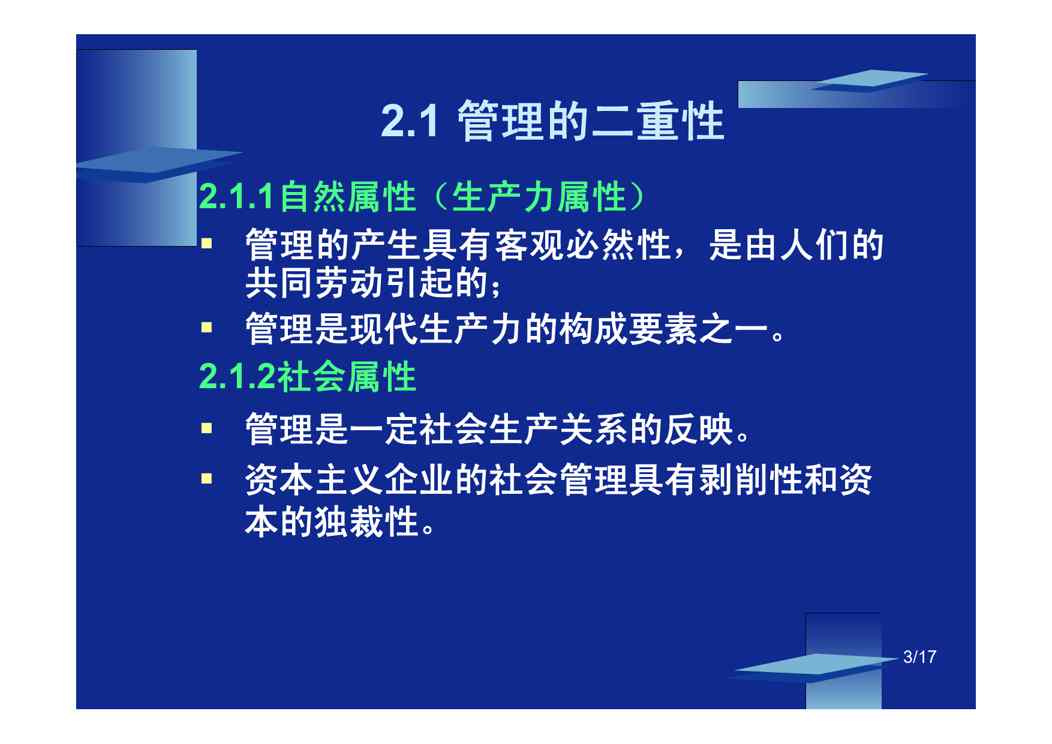 2.1 管理的二重性

2.1.1自然属性（生产力属性）

▪ 管理的产生具有客观必然性，是由人们的共同劳动引起的；
▪ 管理是现代生产力的构成要素之一。

2.1.2社会属性

▪ 管理是一定社会生产关系的反映。
▪ 资本主义企业的社会管理具有剥削性和资本的独裁性。

3/17